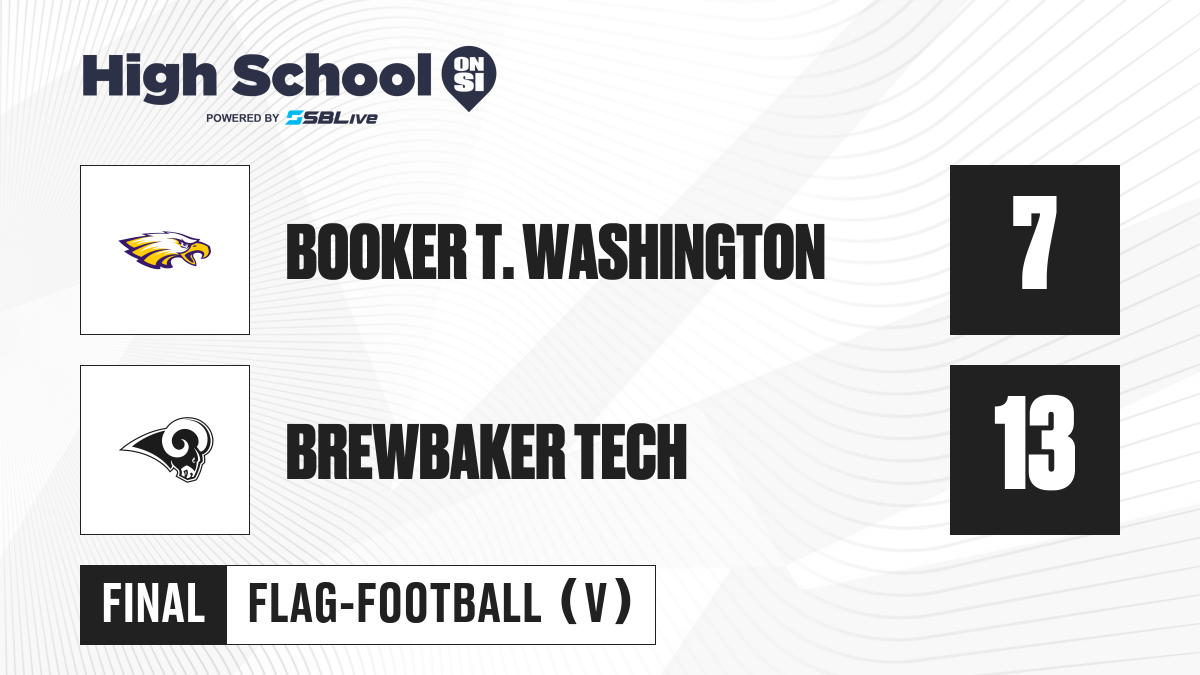 High School ON SI
POWERED BY SBLive

BOOKER T. WASHINGTON
7

BREWBAKER TECH
13

FINAL
FLAG-FOOTBALL (V)